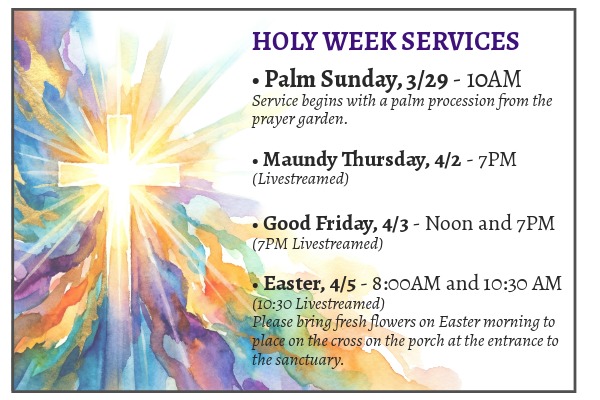 HOLY WEEK SERVICES

• Palm Sunday, 3/29 - 10AM
Service begins with a palm procession from the prayer garden.

• Maundy Thursday, 4/2 - 7PM
(Livestreamed)

• Good Friday, 4/3 - Noon and 7PM
(7PM Livestreamed)

• Easter, 4/5 - 8:00AM and 10:30 AM
(10:30 Livestreamed)
Please bring fresh flowers on Easter morning to place on the cross on the porch at the entrance to the sanctuary.